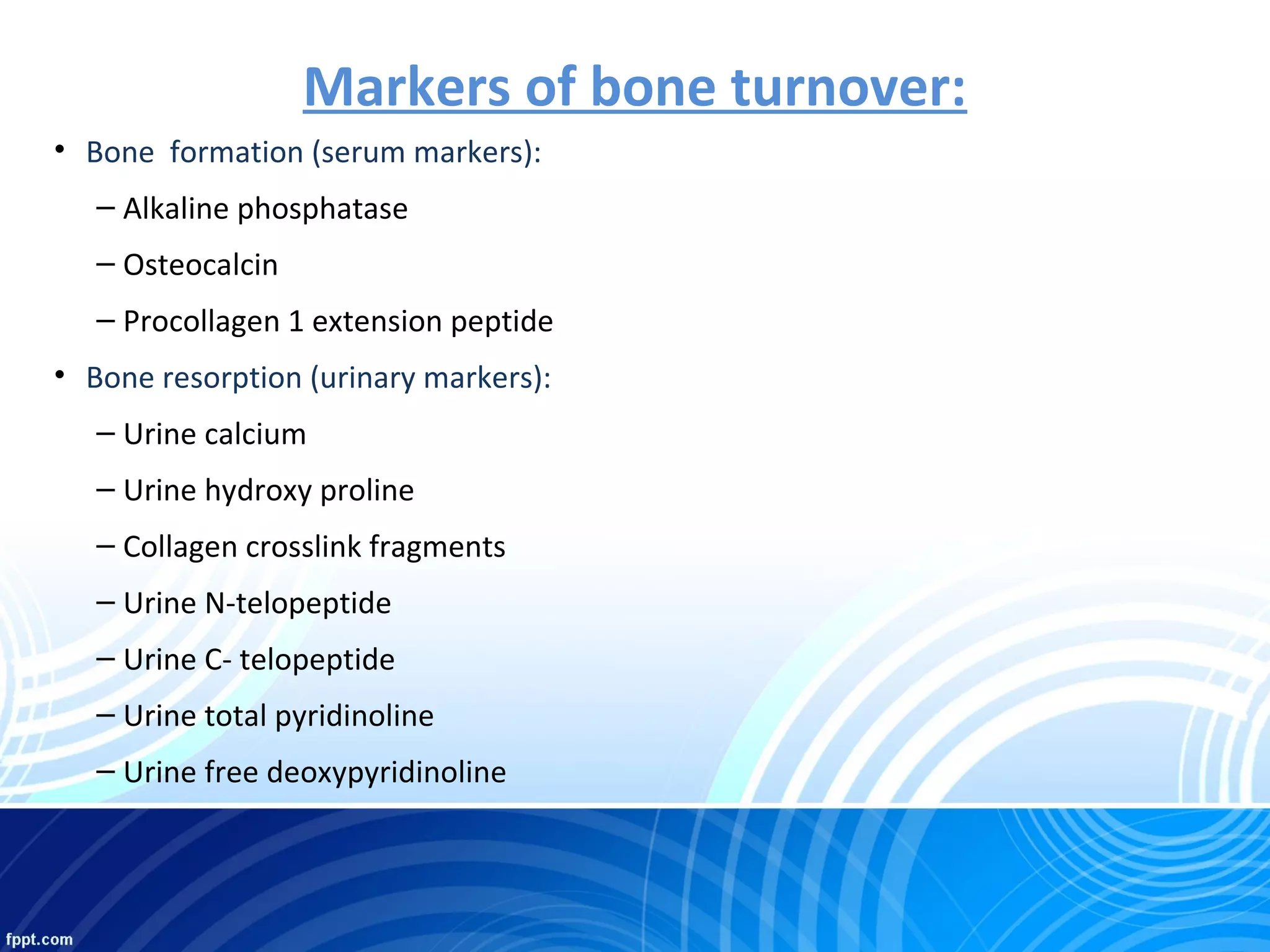 Markers of bone turnover:

• Bone formation (serum markers):
– Alkaline phosphatase
– Osteocalcin
– Procollagen 1 extension peptide
• Bone resorption (urinary markers):
– Urine calcium
– Urine hydroxy proline
– Collagen crosslink fragments
– Urine N-telopeptide
– Urine C- telopeptide
– Urine total pyridinoline
– Urine free deoxypyridinoline

fppt.com